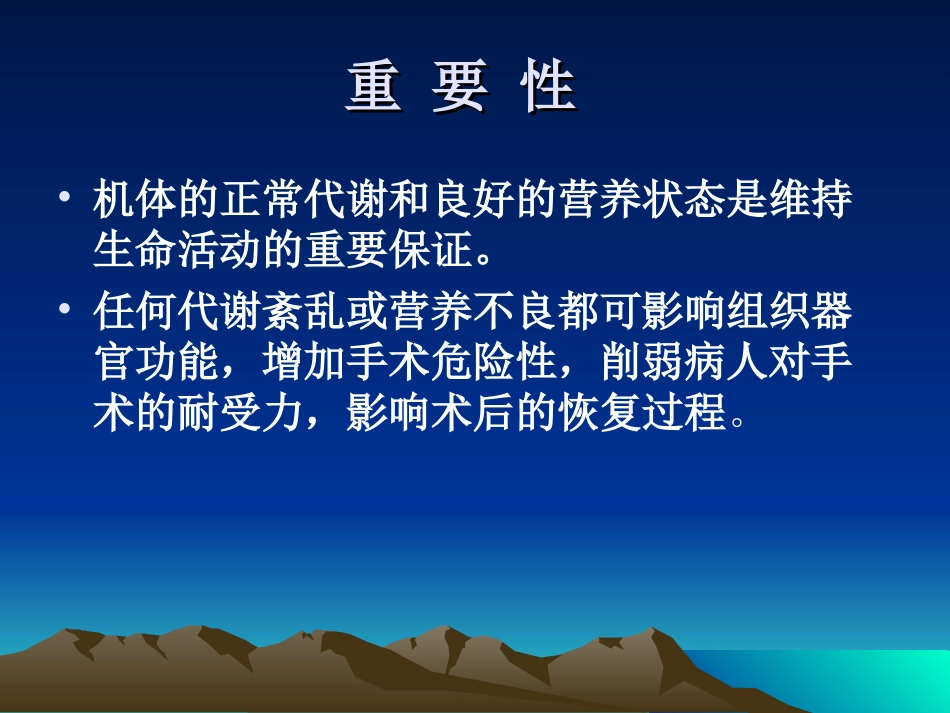 重 要 性

• 机体的正常代谢和良好的营养状态是维持生命活动的重要保证。

• 任何代谢紊乱或营养不良都可影响组织器官功能，增加手术危险性，削弱病人对手术的耐受力，影响术后的恢复过程。